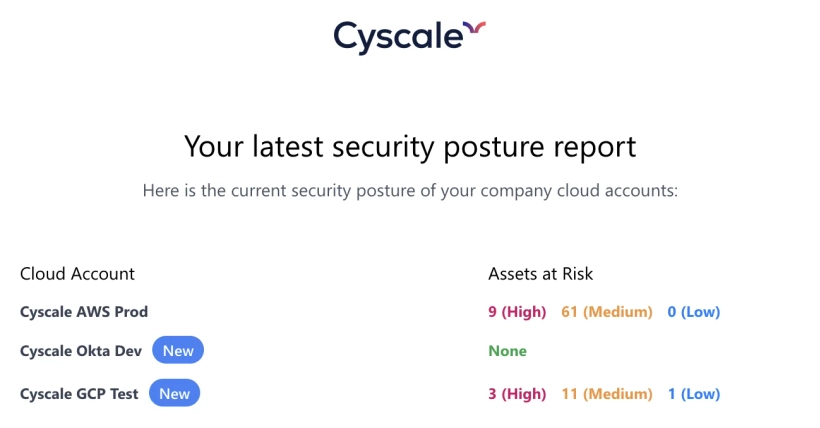 Cyscale

Your latest security posture report

Here is the current security posture of your company cloud accounts:

| Cloud Account | Assets at Risk |
|---|---|
| Cyscale AWS Prod | 9 (High) 61 (Medium) 0 (Low) |
| Cyscale Okta Dev New | None |
| Cyscale GCP Test New | 3 (High) 11 (Medium) 1 (Low) |